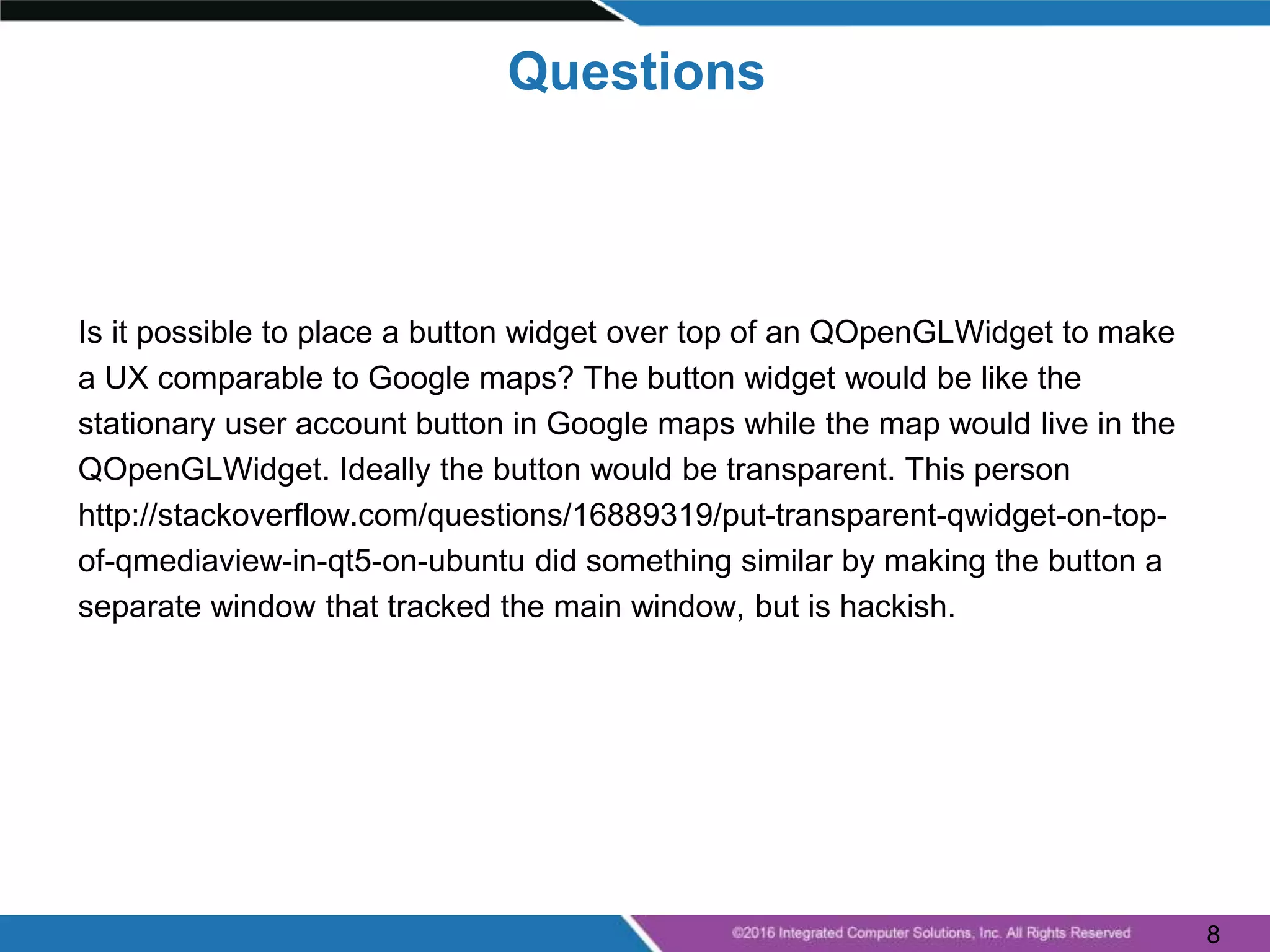 Questions

Is it possible to place a button widget over top of an QOpenGLWidget to make a UX comparable to Google maps? The button widget would be like the stationary user account button in Google maps while the map would live in the QOpenGLWidget. Ideally the button would be transparent. This person http://stackoverflow.com/questions/16889319/put-transparent-qwidget-on-top-of-qmediaview-in-qt5-on-ubuntu did something similar by making the button a separate window that tracked the main window, but is hackish.

©2016 Integrated Computer Solutions, Inc. All Rights Reserved

8